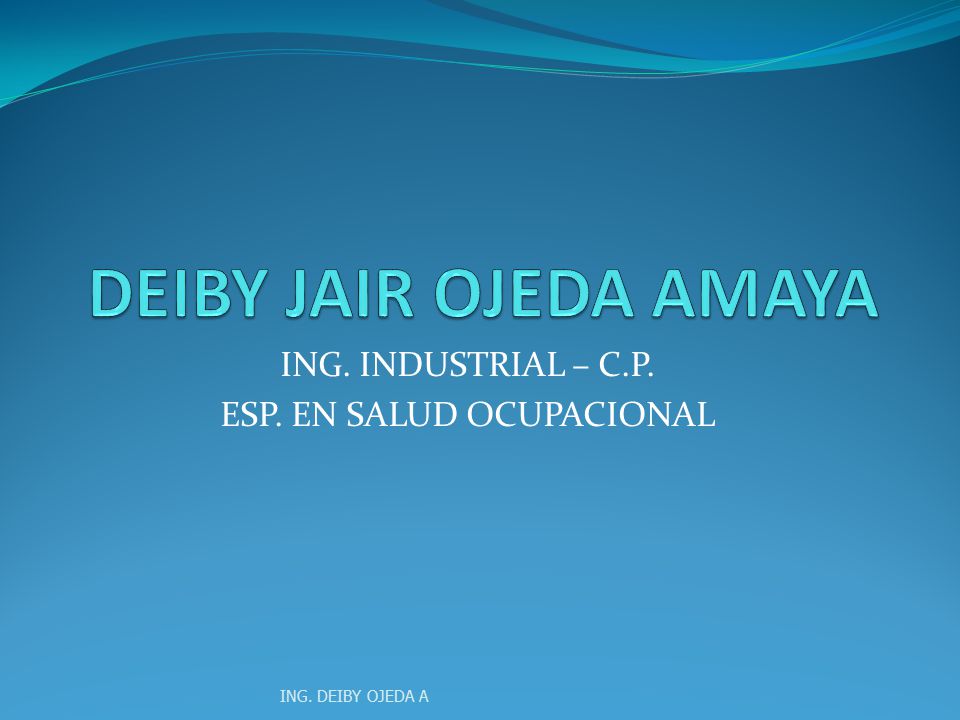 DEIBY JAIR OJEDA AMAYA

ING. INDUSTRIAL – C.P.
ESP. EN SALUD OCUPACIONAL

ING. DEIBY OJEDA A